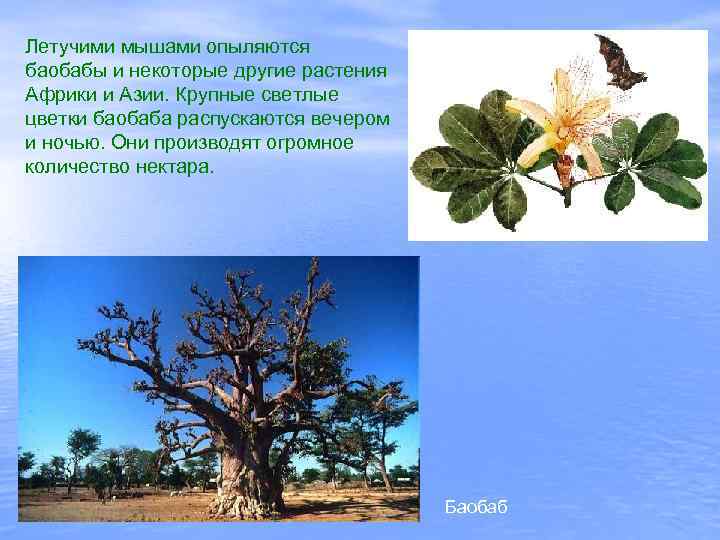 Летучими мышами опыляются баобабы и некоторые другие растения Африки и Азии. Крупные светлые цветки баобаба распускаются вечером и ночью. Они производят огромное количество нектара.

Баобаб